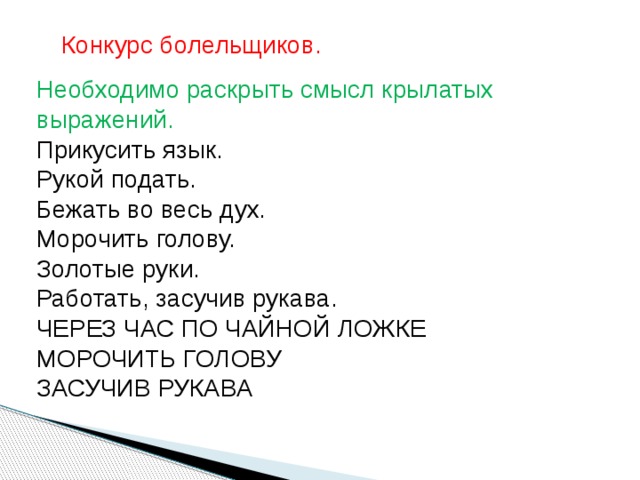 Конкурс болельщиков.

Необходимо раскрыть смысл крылатых выражений.
Прикусить язык.
Рукой подать.
Бежать во весь дух.
Морочить голову.
Золотые руки.
Работать, засучив рукава.
ЧЕРЕЗ ЧАС ПО ЧАЙНОЙ ЛОЖКЕ
МОРОЧИТЬ ГОЛОВУ
ЗАСУЧИВ РУКАВА